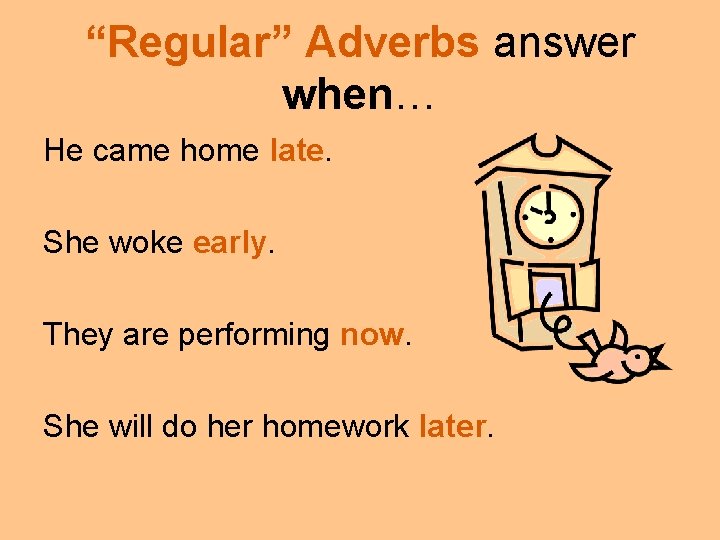 “Regular” Adverbs answer when…

He came home late.

She woke early.

They are performing now.

She will do her homework later.